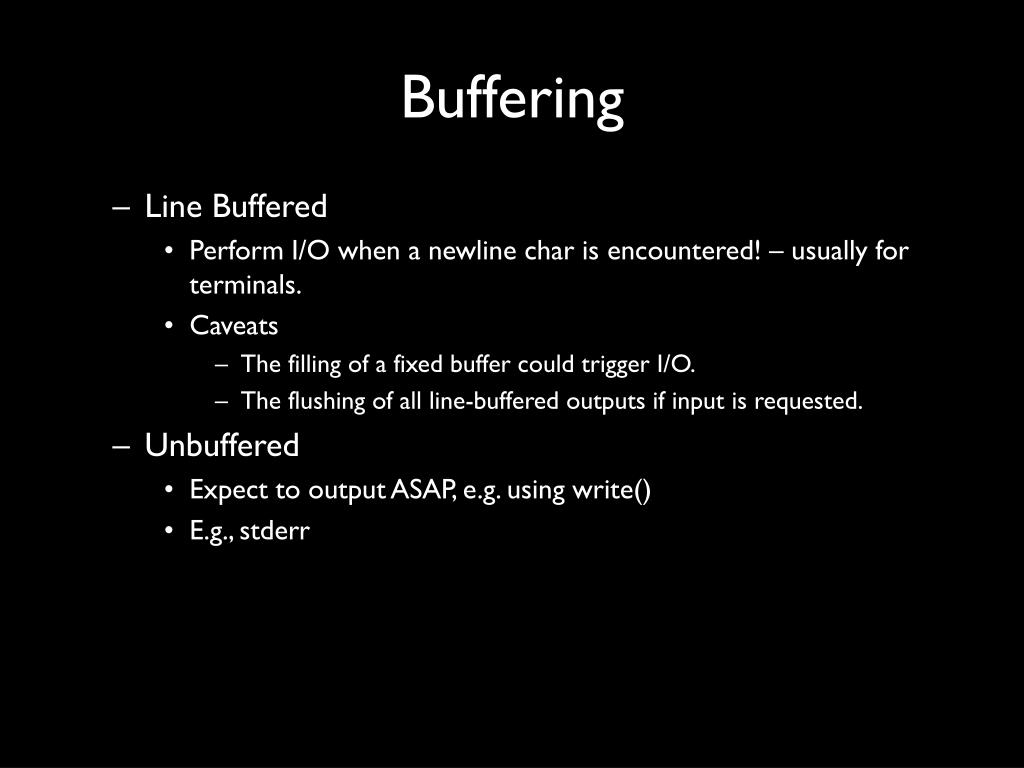 Buffering

– Line Buffered
  • Perform I/O when a newline char is encountered! – usually for terminals.
  • Caveats
    – The filling of a fixed buffer could trigger I/O.
    – The flushing of all line-buffered outputs if input is requested.
– Unbuffered
  • Expect to output ASAP, e.g. using write()
  • E.g., stderr